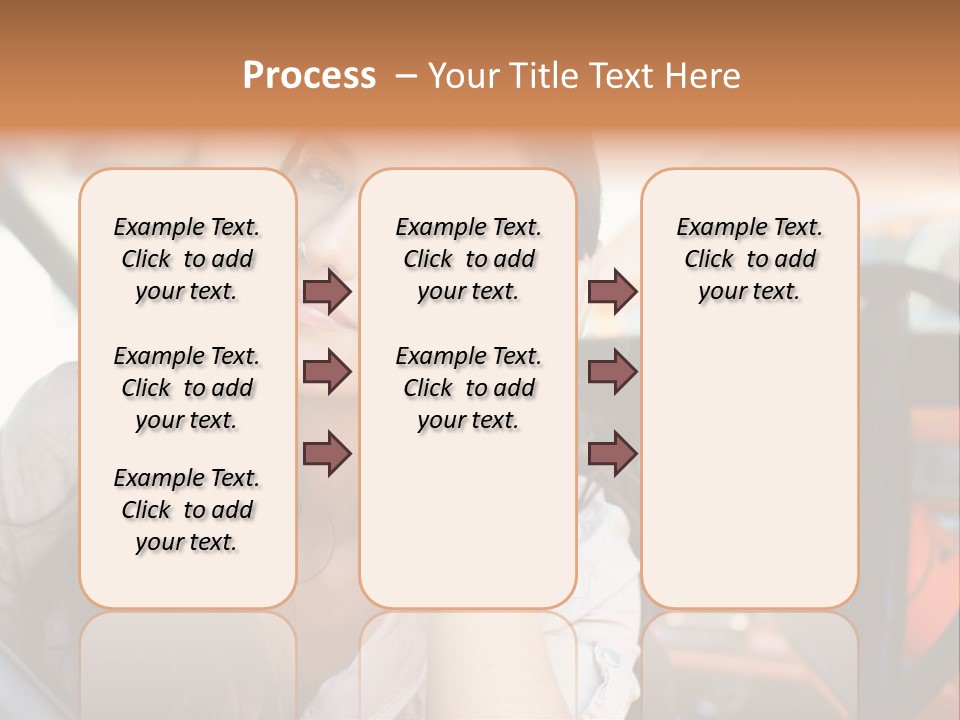 Process – Your Title Text Here

Example Text. Click to add your text.

Example Text. Click to add your text.

Example Text. Click to add your text.

Example Text. Click to add your text.

Example Text. Click to add your text.

Example Text. Click to add your text.